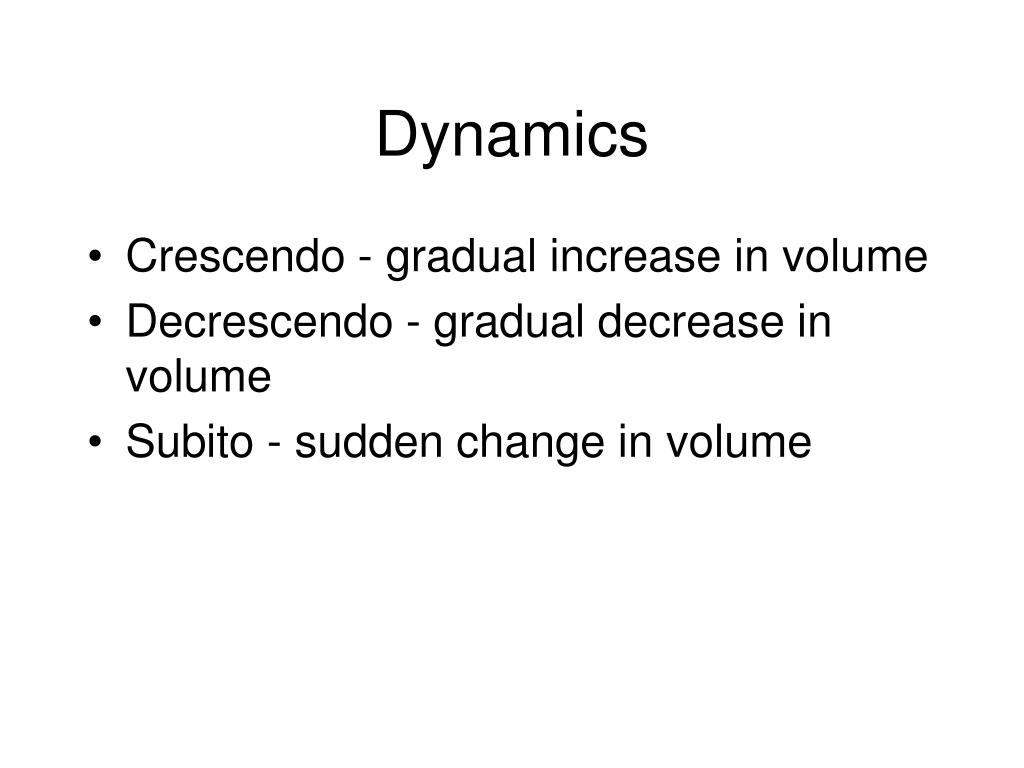 Dynamics

• Crescendo - gradual increase in volume
• Decrescendo - gradual decrease in volume
• Subito - sudden change in volume